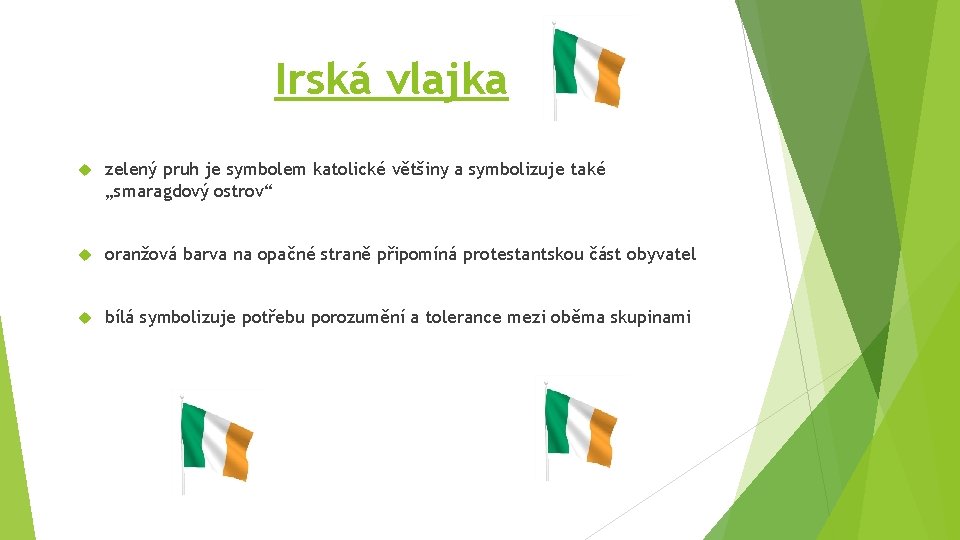 Irská vlajka

zelený pruh je symbolem katolické většiny a symbolizuje také „smaragdový ostrov“

oranžová barva na opačné straně připomíná protestantskou část obyvatel

bílá symbolizuje potřebu porozumění a tolerance mezi oběma skupinami